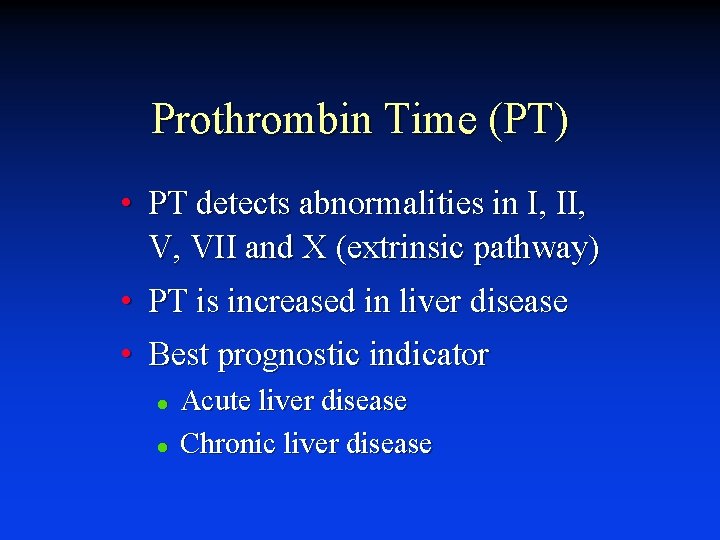 Prothrombin Time (PT)

• PT detects abnormalities in I, II, V, VII and X (extrinsic pathway)
• PT is increased in liver disease
• Best prognostic indicator
  • Acute liver disease
  • Chronic liver disease